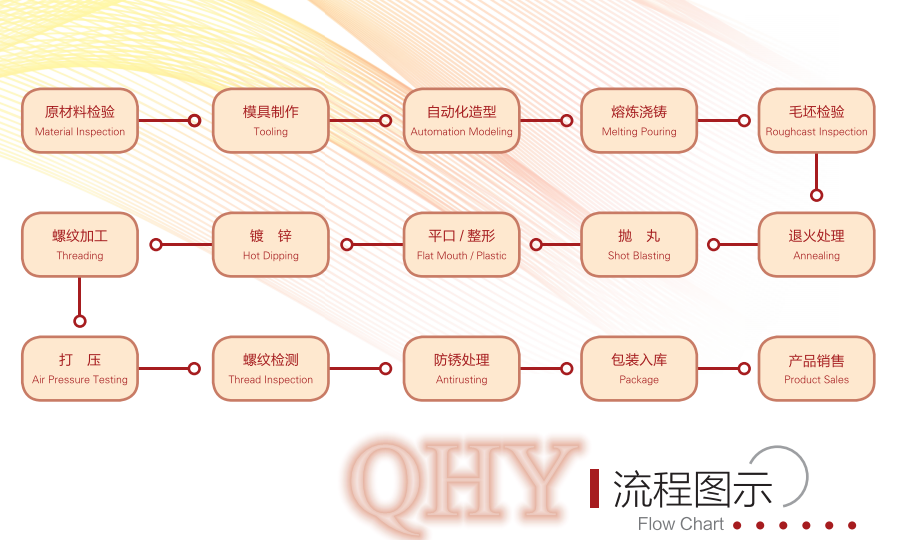 原材料检验
Material Inspection

模具制作
Tooling

自动化造型
Automation Modeling

熔炼浇铸
Melting Pouring

毛坯检验
Roughcast Inspection

退火处理
Annealing

抛 丸
Shot Blasting

平口 / 整形
Flat Mouth / Plastic

镀 锌
Hot Dipping

螺纹加工
Threading

打 压
Air Pressure Testing

螺纹检测
Thread Inspection

防锈处理
Antirusting

包装入库
Package

产品销售
Product Sales

QHY

流程图示
Flow Chart